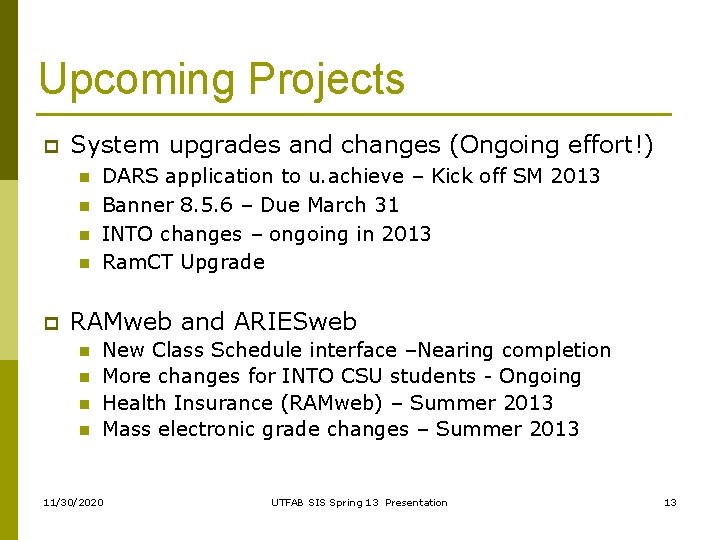 Upcoming Projects

System upgrades and changes (Ongoing effort!)

DARS application to u.achieve – Kick off SM 2013

Banner 8.5.6 – Due March 31

INTO changes – ongoing in 2013

RamCT Upgrade

RAMweb and ARIESweb

New Class Schedule interface –Nearing completion

More changes for INTO CSU students - Ongoing

Health Insurance (RAMweb) – Summer 2013

Mass electronic grade changes – Summer 2013

11/30/2020

UTFAB SIS Spring 13 Presentation

13